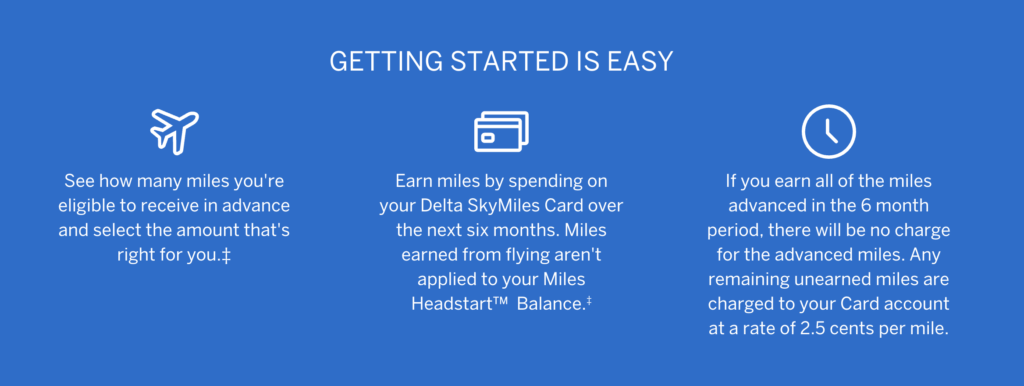 GETTING STARTED IS EASY

See how many miles you're eligible to receive in advance and select the amount that's right for you.‡

Earn miles by spending on your Delta SkyMiles Card over the next six months. Miles earned from flying aren't applied to your Miles Headstart™ Balance.‡

If you earn all of the miles advanced in the 6 month period, there will be no charge for the advanced miles. Any remaining unearned miles are charged to your Card account at a rate of 2.5 cents per mile.